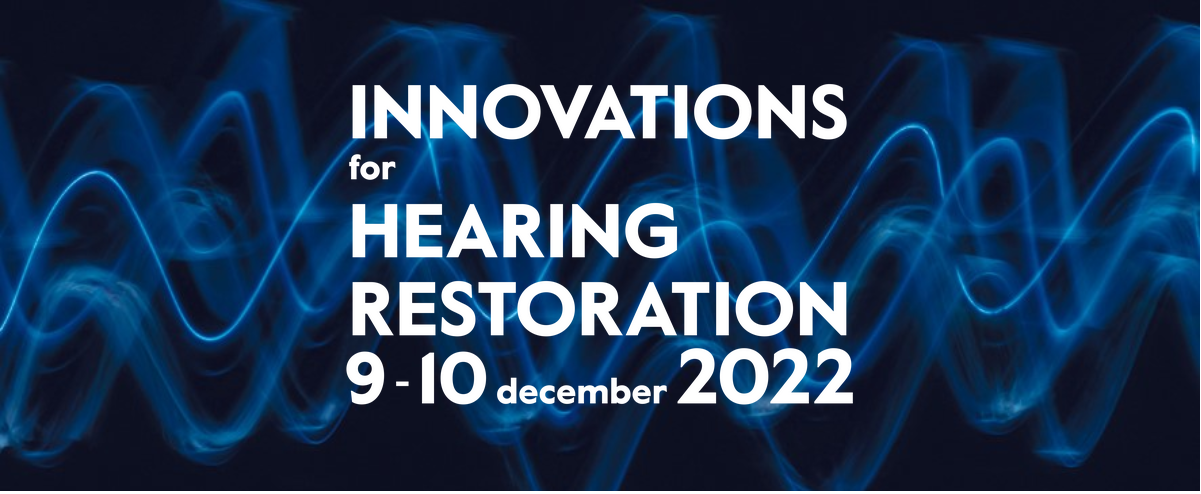 INNOVATIONS
for
HEARING
RESTORATION
9 - 10 december 2022